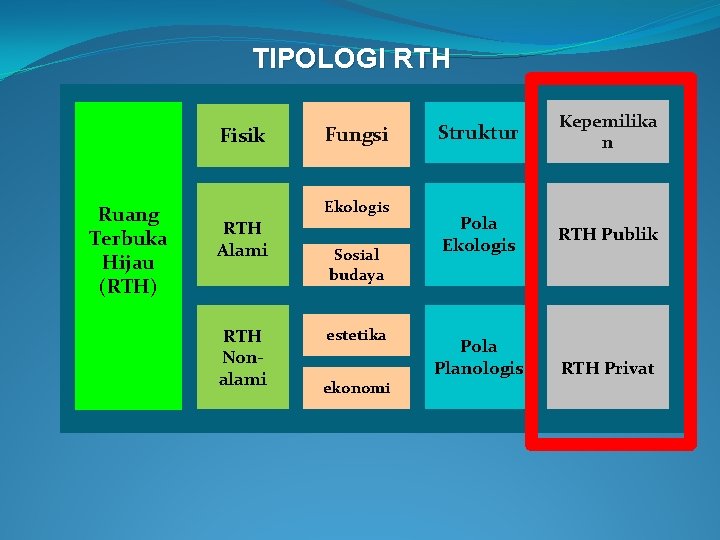 TIPOLOGI RTH

Ruang Terbuka Hijau (RTH)

Fisik

RTH Alami

RTH Non-alami

Fungsi

Ekologis

Sosial budaya

estetika

ekonomi

Struktur

Pola Ekologis

Pola Planologis

Kepemilikan

RTH Publik

RTH Privat